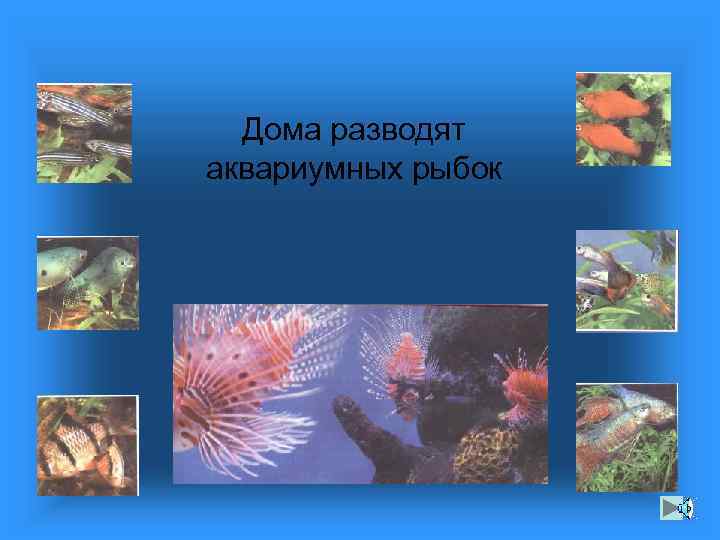 Дома разводят аквариумных рыбок